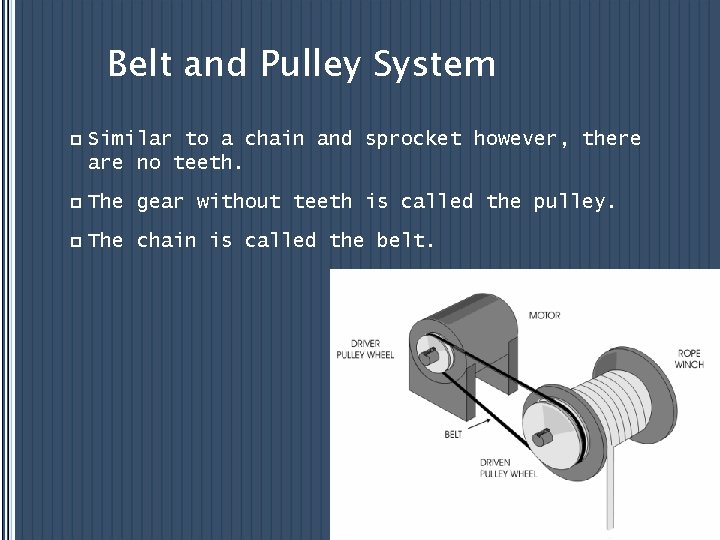 Belt and Pulley System

Similar to a chain and sprocket however, there are no teeth.

The gear without teeth is called the pulley.

The chain is called the belt.

MOTOR

DRIVER PULLEY WHEEL

ROPE WINCH

BELT

DRIVEN PULLEY WHEEL